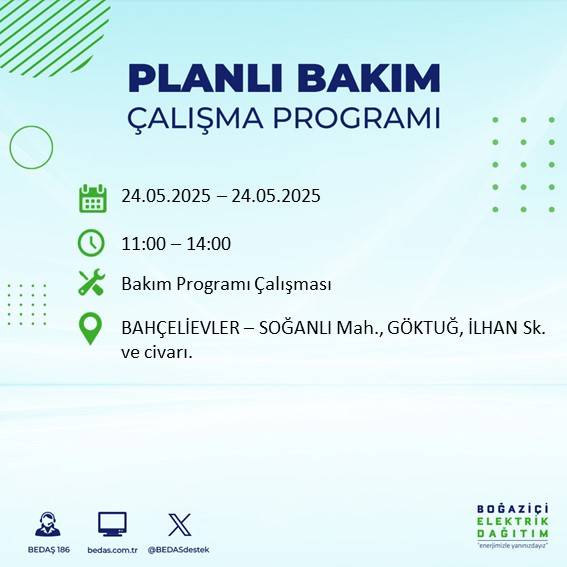 PLANLI BAKIM
ÇALIŞMA PROGRAMI

24.05.2025 – 24.05.2025

11:00 – 14:00

Bakım Programı Çalışması

BAHÇELİEVLER – SOĞANLI Mah., GÖKTUĞ, İLHAN Sk. ve civarı.

BEDAŞ 186
bedas.com.tr
@BEDASdestek

BOĞAZİÇİ
ELEKTRİK
DAĞITIM
"enerjimizle yanınızdayız"